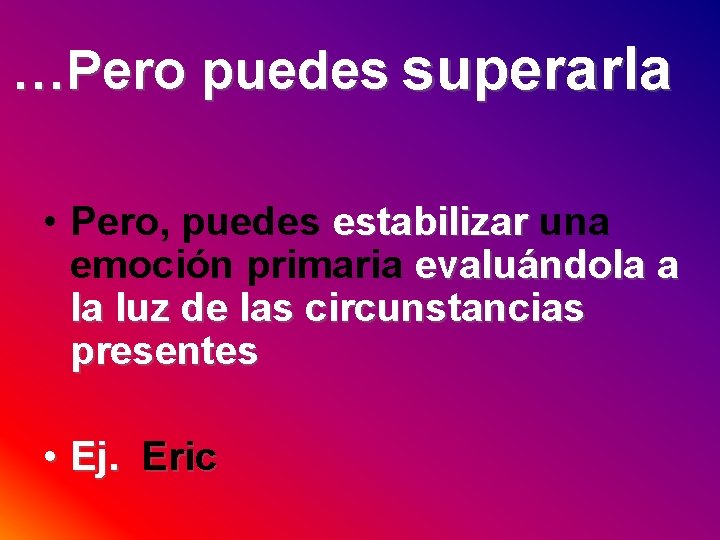 …Pero puedes superarla

• Pero, puedes estabilizar una emoción primaria evaluándola a la luz de las circunstancias presentes

• Ej. Eric